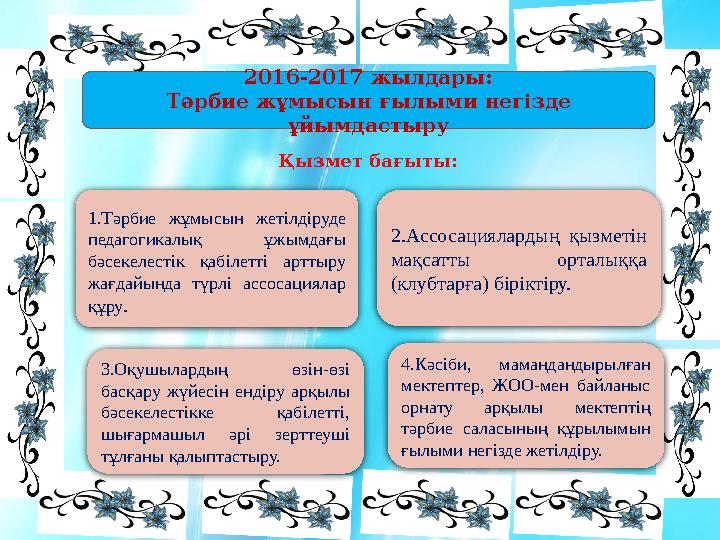 2016-2017 жылдары:
Тәрбие жұмысын ғылыми негізде ұйымдастыру

Қызмет бағыты:

1.Тәрбие жұмысын жетілдіруде педагогикалық ұжымдағы бәсекелестік қабілетті арттыру жағдайында түрлі ассосациялар құру.

2.Ассосациялардың қызметін мақсатты орталыққа (клубтарға) біріктіру.

3.Оқушылардың өзін-өзі басқару жүйесін ендіру арқылы бәсекелестікке қабілетті, шығармашыл әрі зерттеуші тұлғаны қалыптастыру.

4.Кәсіби, мамандандырылған мектептер, ЖОО-мен байланыс орнату арқылы мектептің тәрбие саласының құрылымын ғылыми негізде жетілдіру.